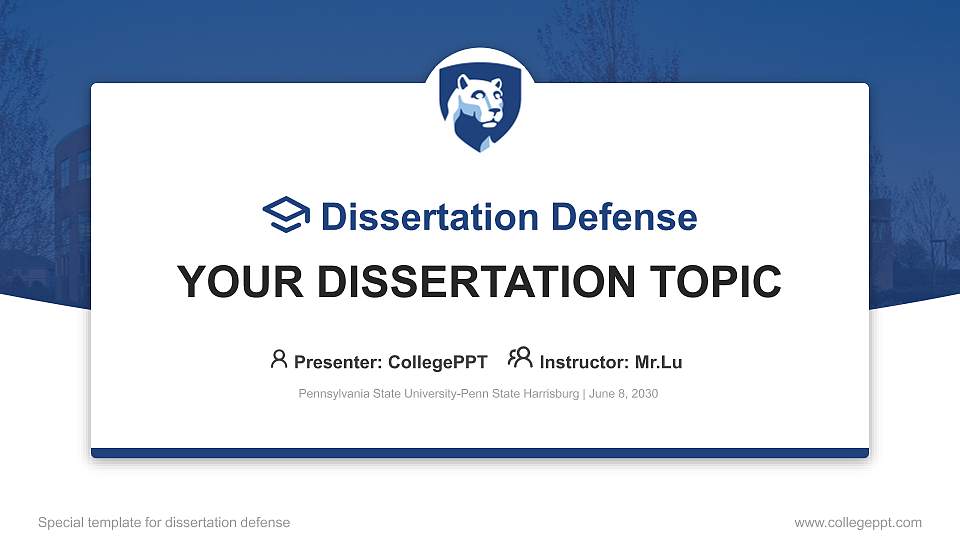 Dissertation Defense

YOUR DISSERTATION TOPIC

Presenter: CollegePPT Instructor: Mr.Lu

Pennsylvania State University-Penn State Harrisburg | June 8, 2030

Special template for dissertation defense

www.collegeppt.com